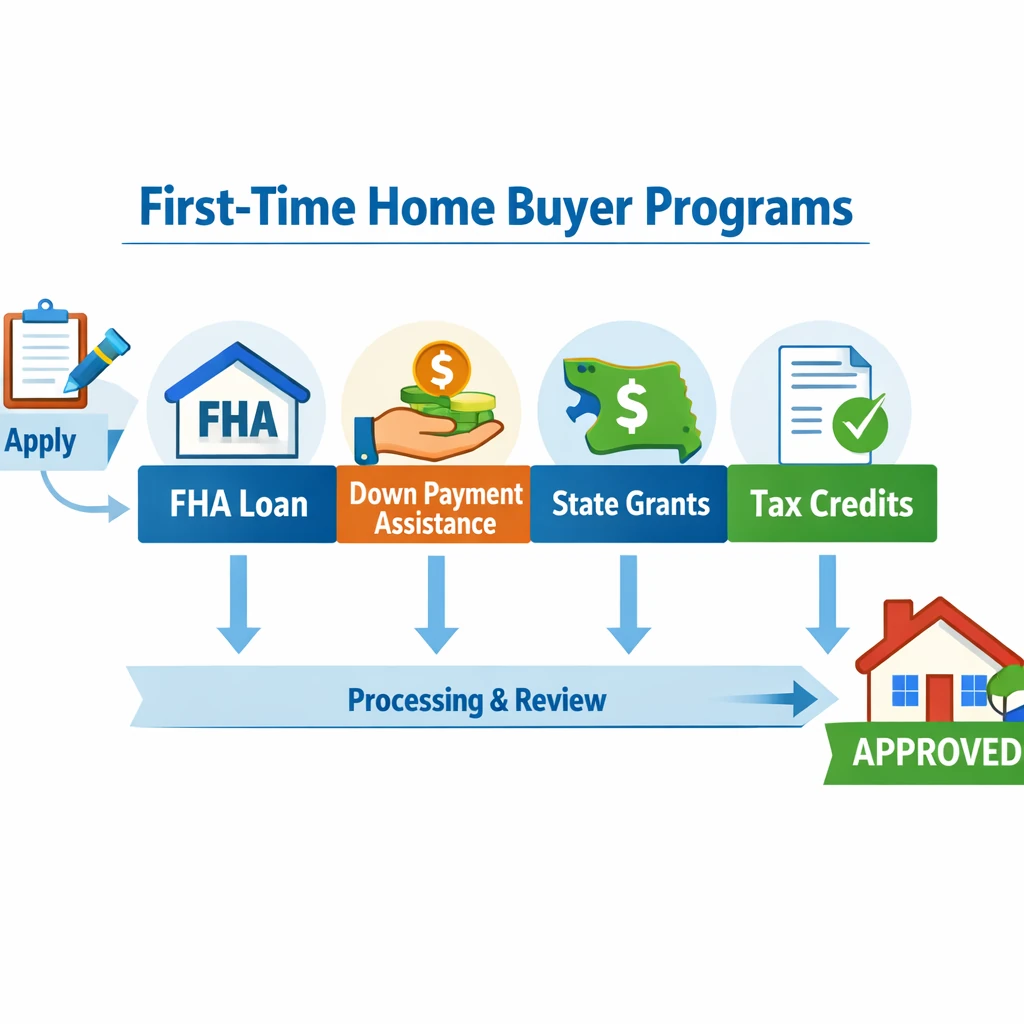 First-Time Home Buyer Programs

Apply

FHA

$

$

FHA Loan

Down Payment Assistance

State Grants

Tax Credits

Processing & Review

APPROVED